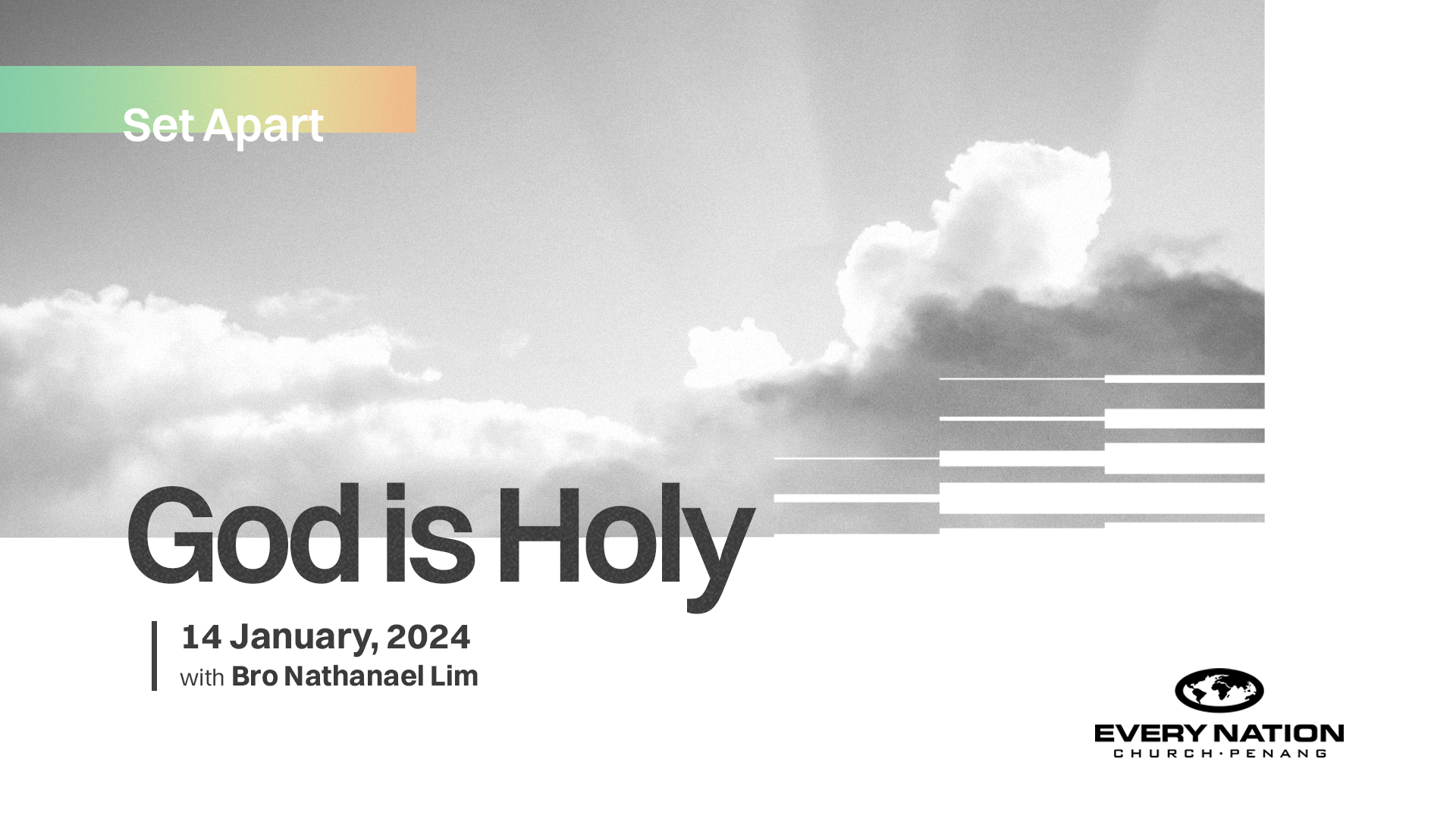 Set Apart

God is Holy

14 January, 2024
with Bro Nathanael Lim

EVERY NATION
CHURCH · PENANG